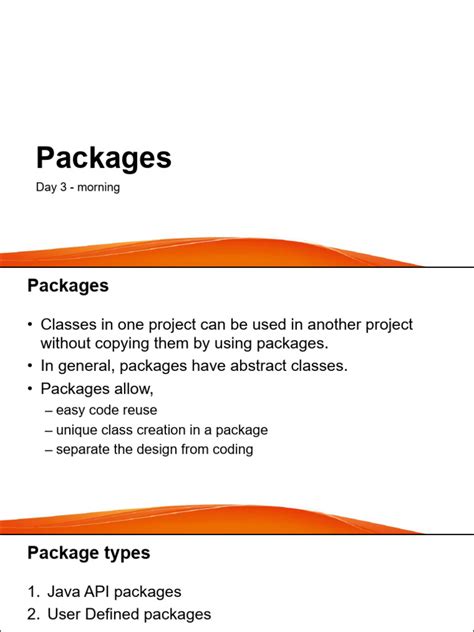 Packages

Day 3 - morning

Packages

• Classes in one project can be used in another project without copying them by using packages.
• In general, packages have abstract classes.
• Packages allow,
– easy code reuse
– unique class creation in a package
– separate the design from coding

Package types

1. Java API packages
2. User Defined packages